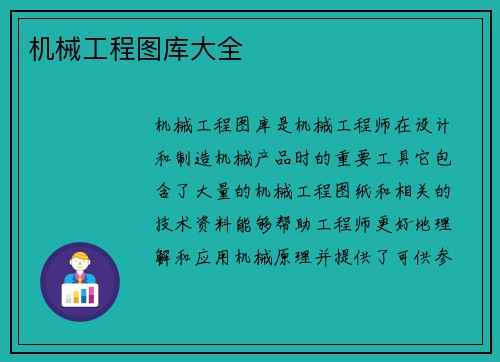 机械工程图库大全

机械工程图库是机械工程师在设计和制造机械产品时的重要工具它包含了大量的机械工程图纸和相关的技术资料能够帮助工程师更好地理解和应用机械原理并提供了可供参